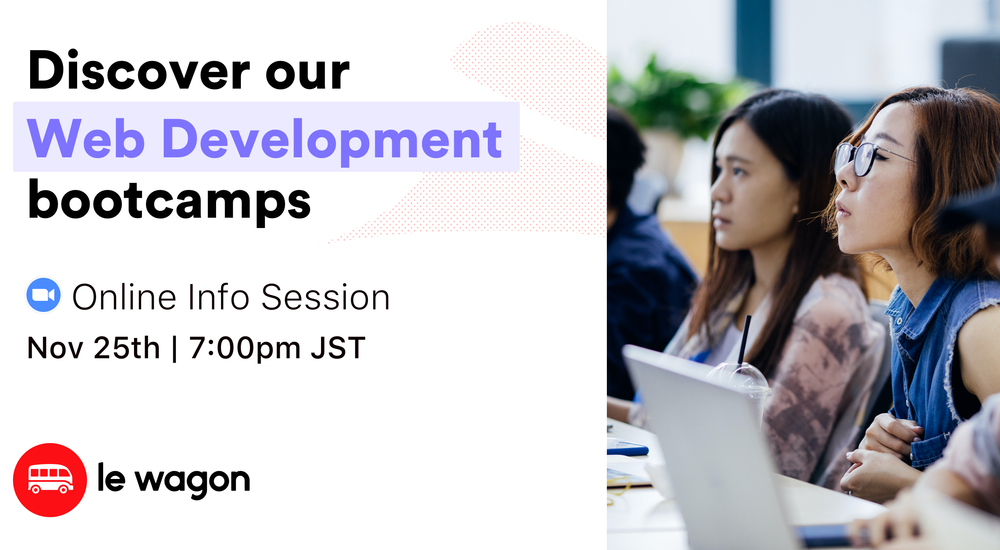 Discover our
Web Development
bootcamps

Online Info Session
Nov 25th | 7:00pm JST

le wagon